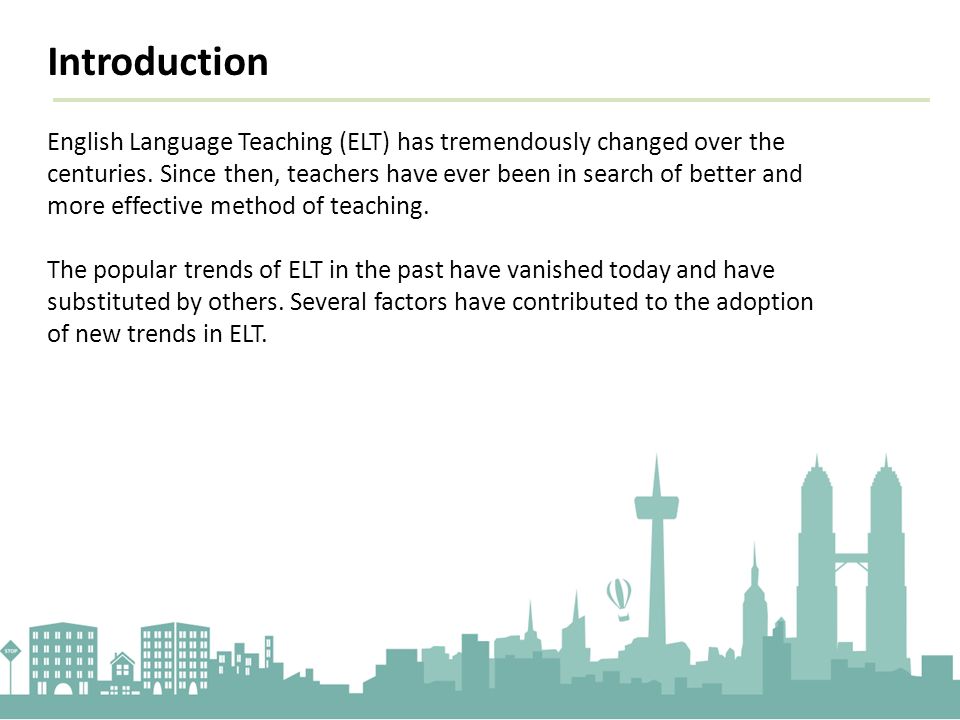 Introduction

English Language Teaching (ELT) has tremendously changed over the centuries. Since then, teachers have ever been in search of better and more effective method of teaching.

The popular trends of ELT in the past have vanished today and have substituted by others. Several factors have contributed to the adoption of new trends in ELT.

STOP